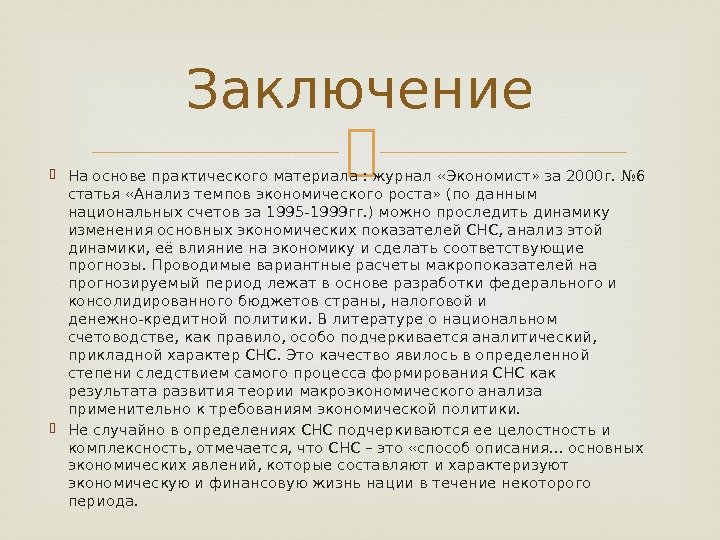 Заключение

На основе практического материала : журнал «Экономист» за 2000г. №6 статья «Анализ темпов экономического роста» (по данным национальных счетов за 1995-1999гг.) можно проследить динамику изменения основных экономических показателей СНС, анализ этой динамики, её влияние на экономику и сделать соответствующие прогнозы. Проводимые вариантные расчеты макропоказателей на прогнозируемый период лежат в основе разработки федерального и консолидированного бюджетов страны, налоговой и денежно-кредитной политики. В литературе о национальном счетоводстве, как правило, особо подчеркивается аналитический, прикладной характер СНС. Это качество явилось в определенной степени следствием самого процесса формирования СНС как результата развития теории макроэкономического анализа применительно к требованиям экономической политики.

Не случайно в определениях СНС подчеркиваются ее целостность и комплексность, отмечается, что СНС – это «способ описания… основных экономических явлений, которые составляют и характеризуют экономическую и финансовую жизнь нации в течение некоторого периода.